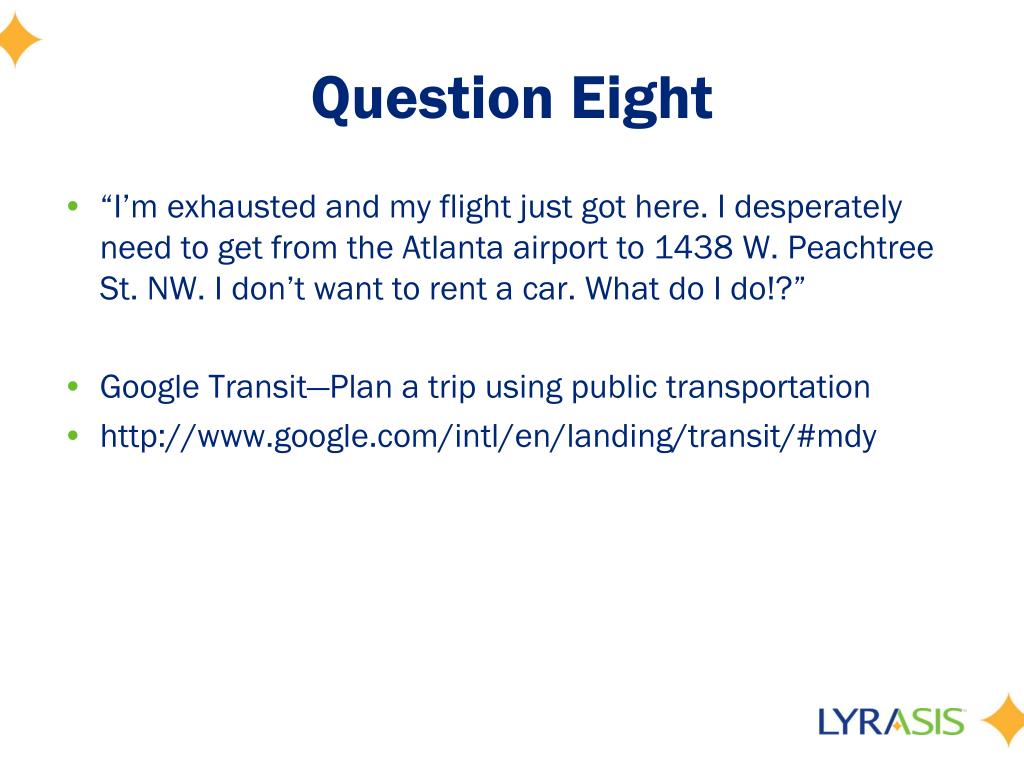 Question Eight

• “I’m exhausted and my flight just got here. I desperately need to get from the Atlanta airport to 1438 W. Peachtree St. NW. I don’t want to rent a car. What do I do!?”

• Google Transit—Plan a trip using public transportation
• http://www.google.com/intl/en/landing/transit/#mdy

LYRASIS